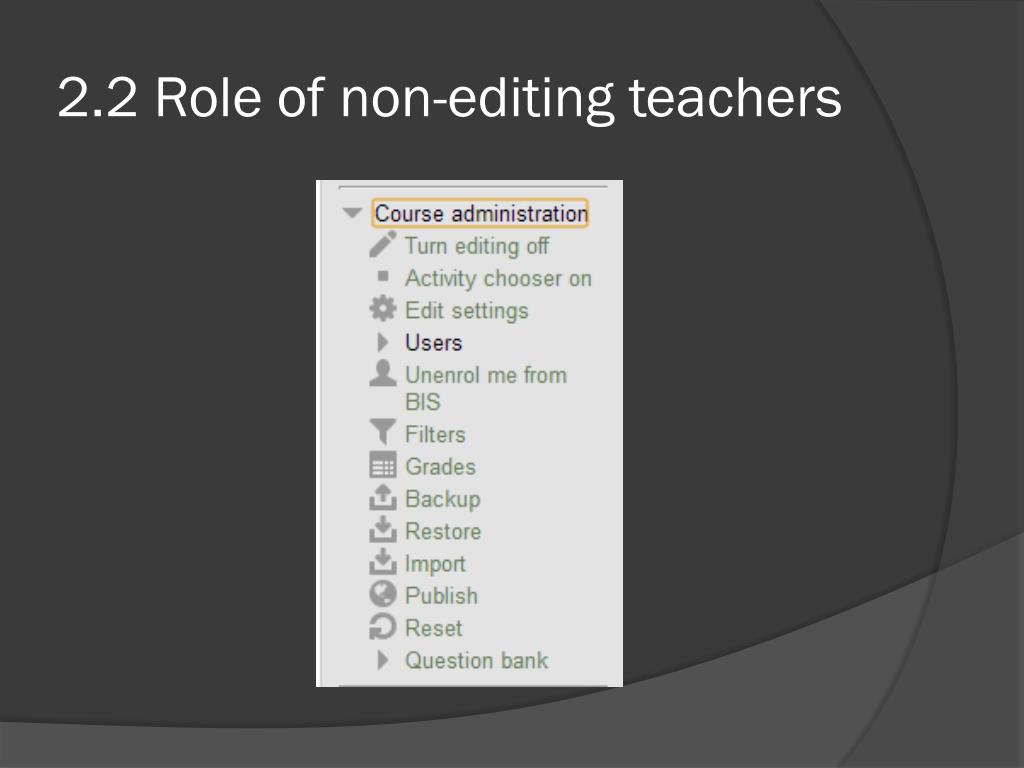 2.2 Role of non-editing teachers

Course administration
Turn editing off
Activity chooser on
Edit settings
Users
Unenrol me from BIS
Filters
Grades
Backup
Restore
Import
Publish
Reset
Question bank